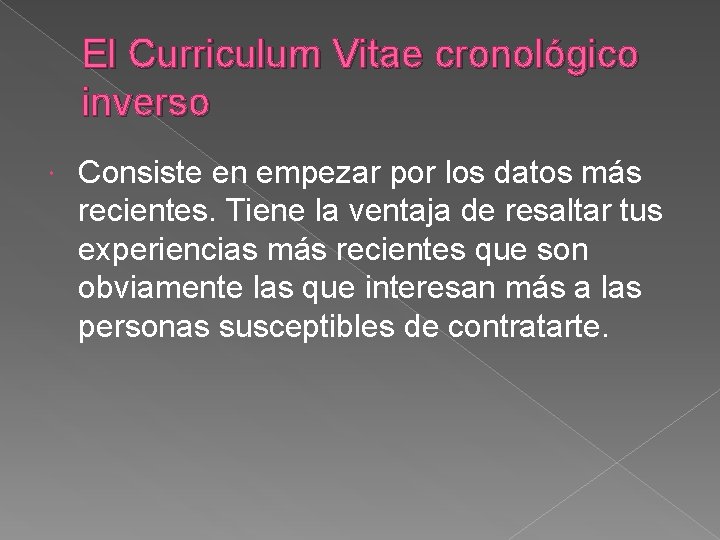 El Curriculum Vitae cronológico inverso

Consiste en empezar por los datos más recientes. Tiene la ventaja de resaltar tus experiencias más recientes que son obviamente las que interesan más a las personas susceptibles de contratarte.